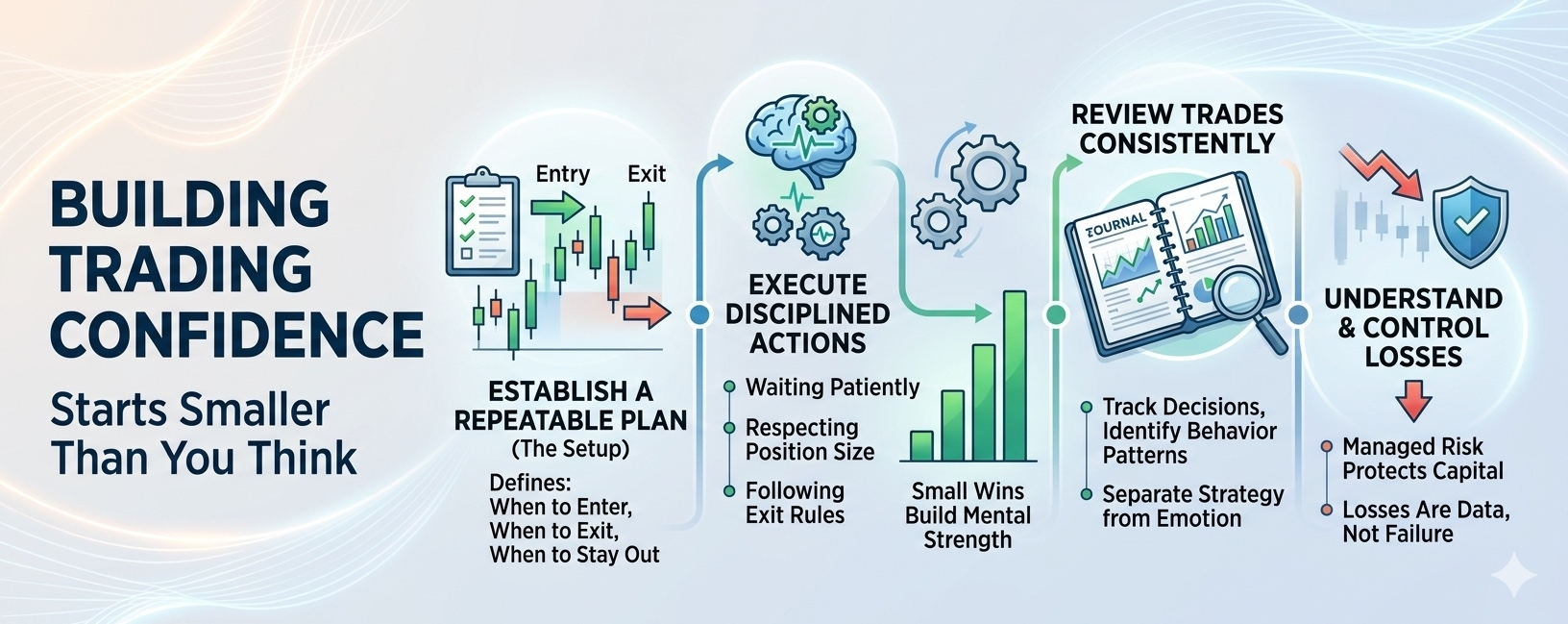 BUILDING TRADING CONFIDENCE

Starts Smaller Than You Think

Entry

Exit

ESTABLISH A REPEATABLE PLAN

(The Setup)

Defines:
When to Enter,
When to Exit,
When to Stay Out

EXECUTE DISCIPLINED ACTIONS

Waiting Patiently

Respecting Position Size

Following Exit Rules

Small Wins Build Mental Strength

REVIEW TRADES CONSISTENTLY

JOURNAL

Track Decisions, Identify Behavior Patterns

Separate Strategy from Emotion

UNDERSTAND & CONTROL LOSSES

Managed Risk Protects Capital

Losses Are Data, Not Failure